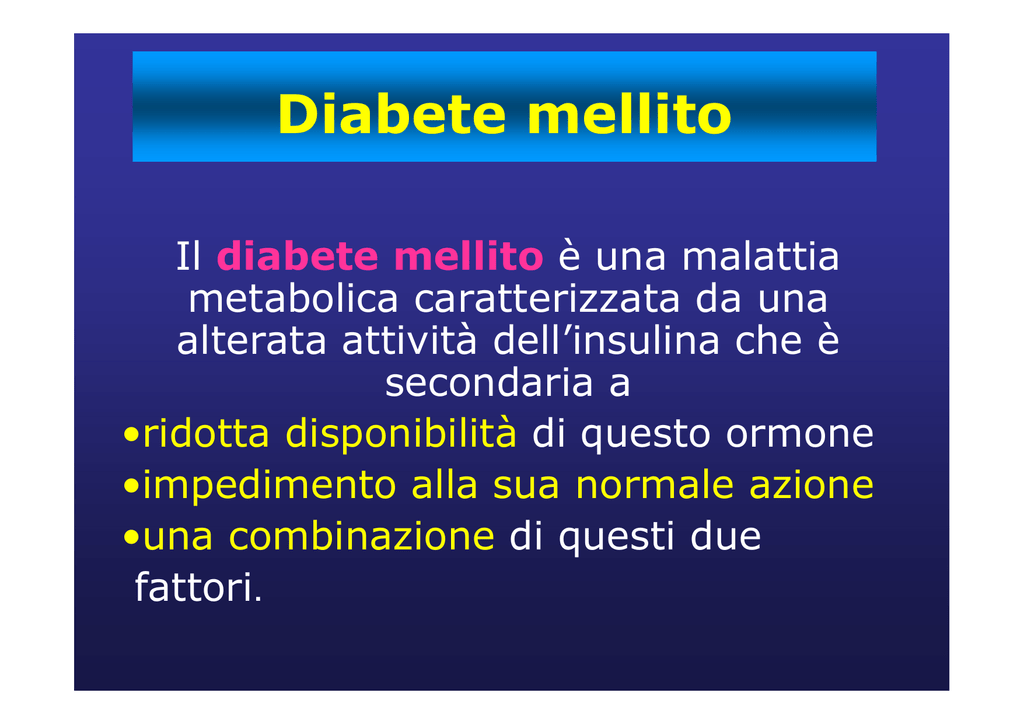 Diabete mellito

Il diabete mellito è una malattia metabolica caratterizzata da una alterata attività dell’insulina che è secondaria a

•ridotta disponibilità di questo ormone
•impedimento alla sua normale azione
•una combinazione di questi due fattori.